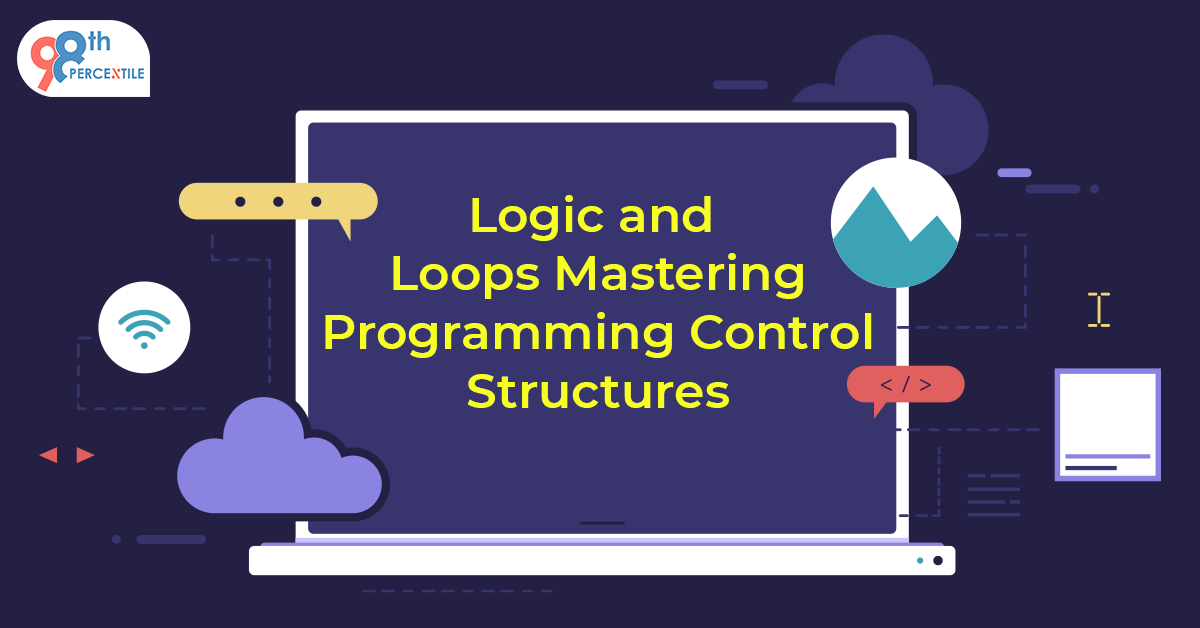 98th PERCENTILE

Logic and Loops Mastering Programming Control Structures

< / >